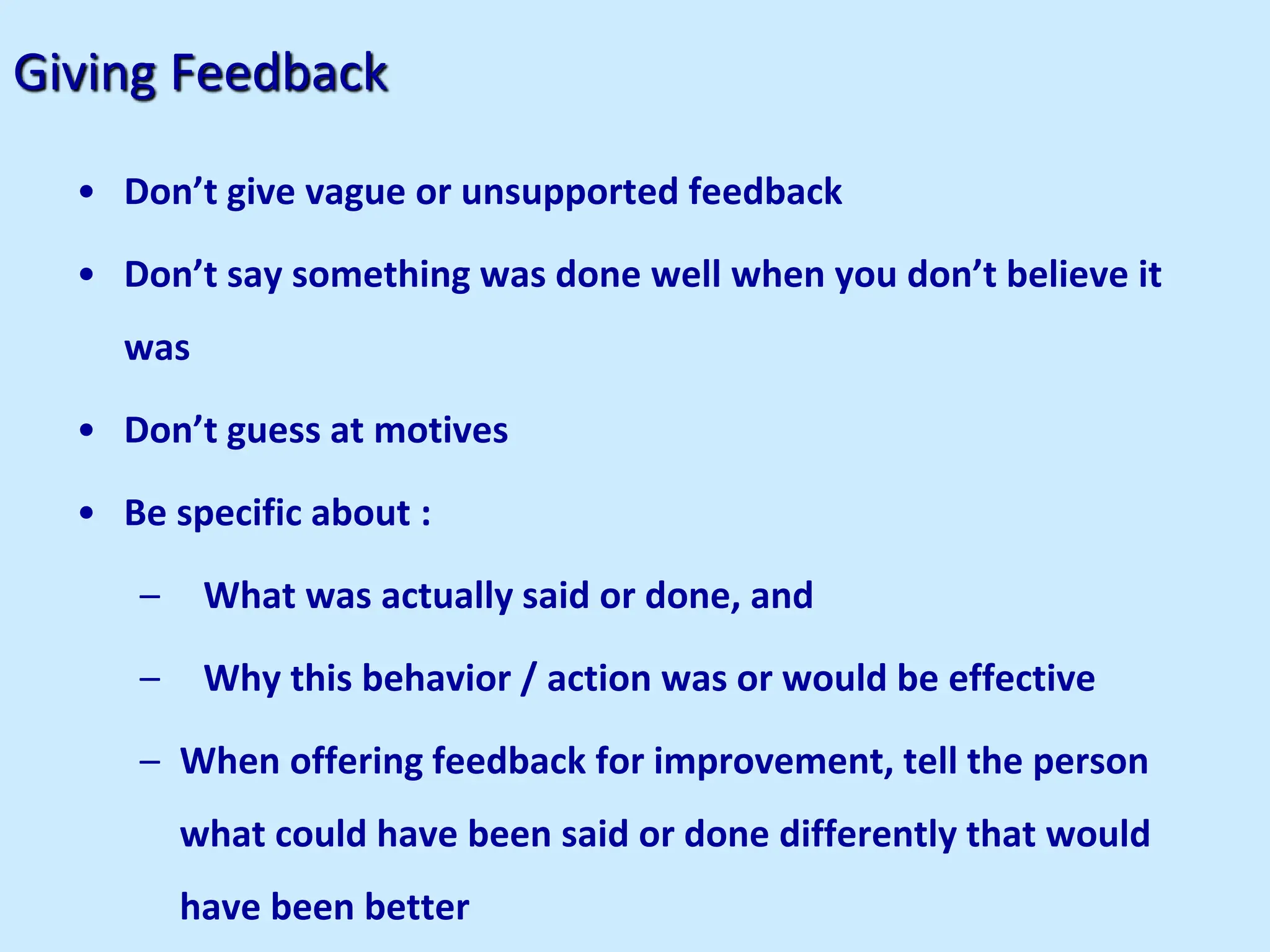 Giving Feedback

• Don’t give vague or unsupported feedback

• Don’t say something was done well when you don’t believe it was

• Don’t guess at motives

• Be specific about :

– What was actually said or done, and

– Why this behavior / action was or would be effective

– When offering feedback for improvement, tell the person what could have been said or done differently that would have been better